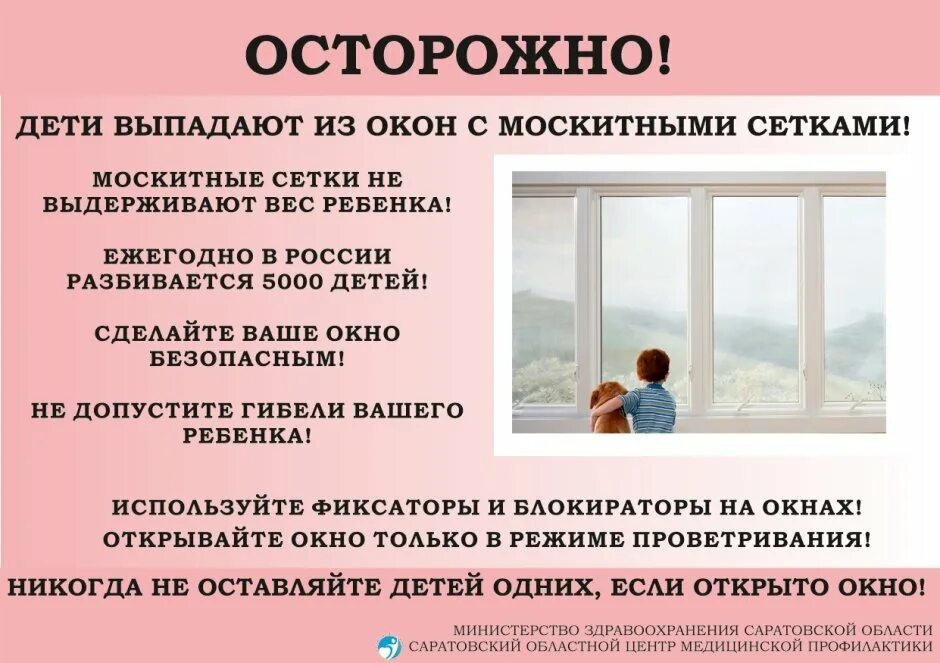 ОСТОРОЖНО!

ДЕТИ ВЫПАДАЮТ ИЗ ОКОН С МОСКИТНЫМИ СЕТКАМИ!

МОСКИТНЫЕ СЕТКИ НЕ ВЫДЕРЖИВАЮТ ВЕС РЕБЕНКА!

ЕЖЕГОДНО В РОССИИ РАЗБИВАЕТСЯ 5000 ДЕТЕЙ!

СДЕЛАЙТЕ ВАШЕ ОКНО БЕЗОПАСНЫМ!

НЕ ДОПУСТИТЕ ГИБЕЛИ ВАШЕГО РЕБЕНКА!

ИСПОЛЬЗУЙТЕ ФИКСАТОРЫ И БЛОКИРАТОРЫ НА ОКНАХ!
ОТКРЫВАЙТЕ ОКНО ТОЛЬКО В РЕЖИМЕ ПРОВЕТРИВАНИЯ!

НИКОГДА НЕ ОСТАВЛЯЙТЕ ДЕТЕЙ ОДНИХ, ЕСЛИ ОТКРЫТО ОКНО!

МИНИСТЕРСТВО ЗДРАВООХРАНЕНИЯ САРАТОВСКОЙ ОБЛАСТИ
САРАТОВСКИЙ ОБЛАСТНОЙ ЦЕНТР МЕДИЦИНСКОЙ ПРОФИЛАКТИКИ